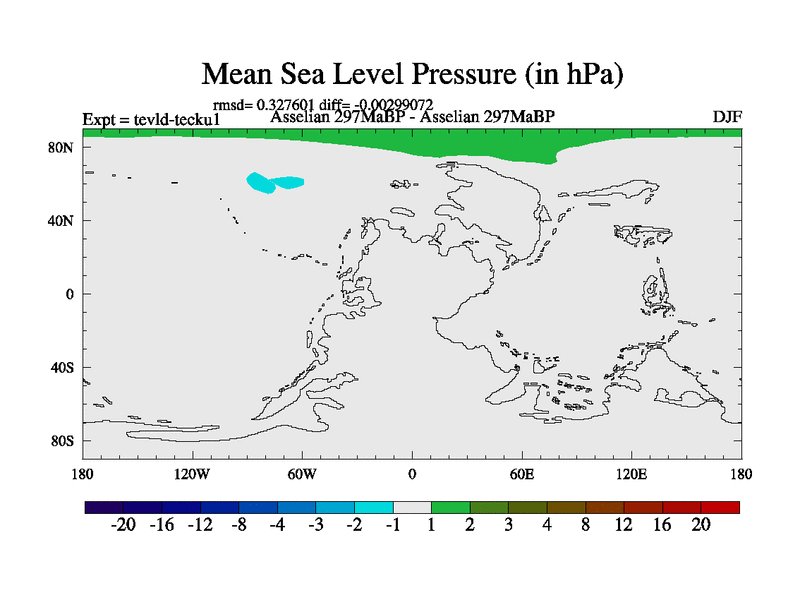 Mean Sea Level Pressure (in hPa)

rmsd= 0.327601 diff= -0.00299072

Expt = tevld-tecku1

Asselian 297MaBP - Asselian 297MaBP

DJF

80N
40N
0
40S
80S

180
120W
60W
0
60E
120E
180

-20 -16 -12 -8 -4 -3 -2 -1 1 2 3 4 8 12 16 20